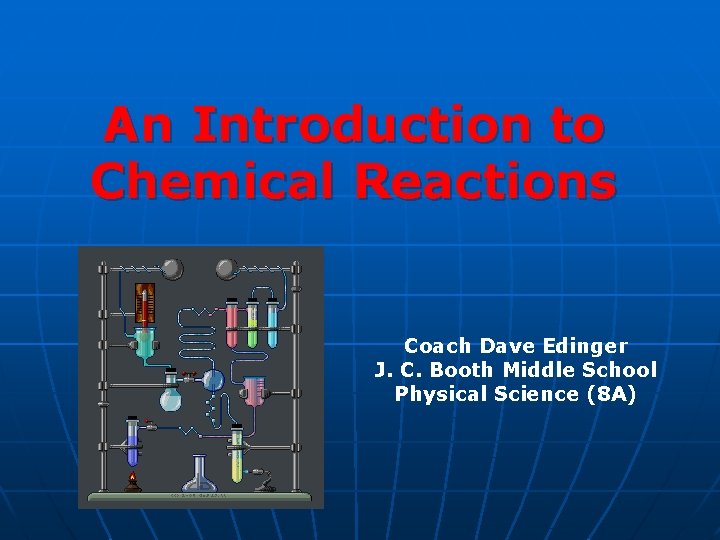 An Introduction to Chemical Reactions

Coach Dave Edinger
J. C. Booth Middle School
Physical Science (8A)